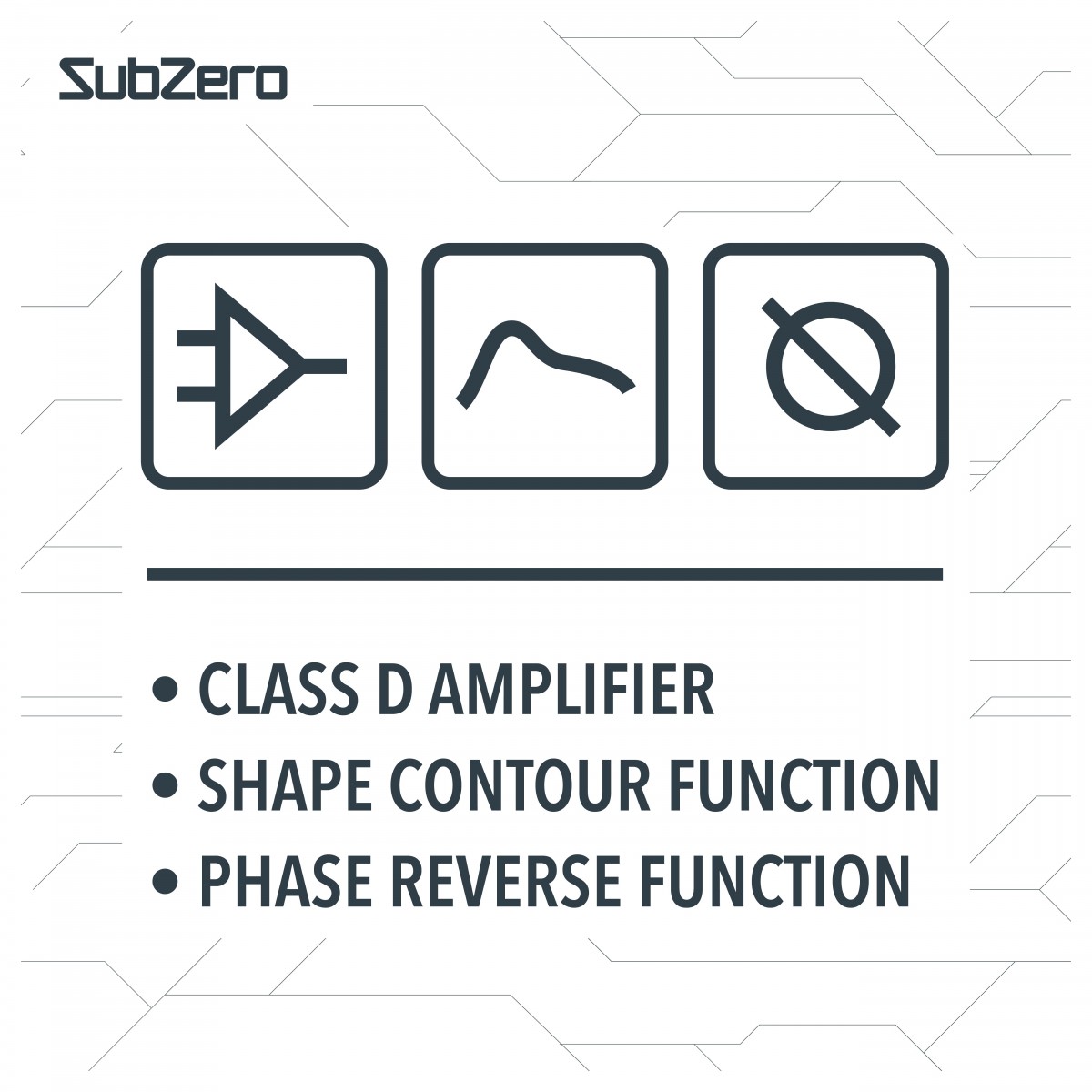 SubZero

• CLASS D AMPLIFIER
• SHAPE CONTOUR FUNCTION
• PHASE REVERSE FUNCTION